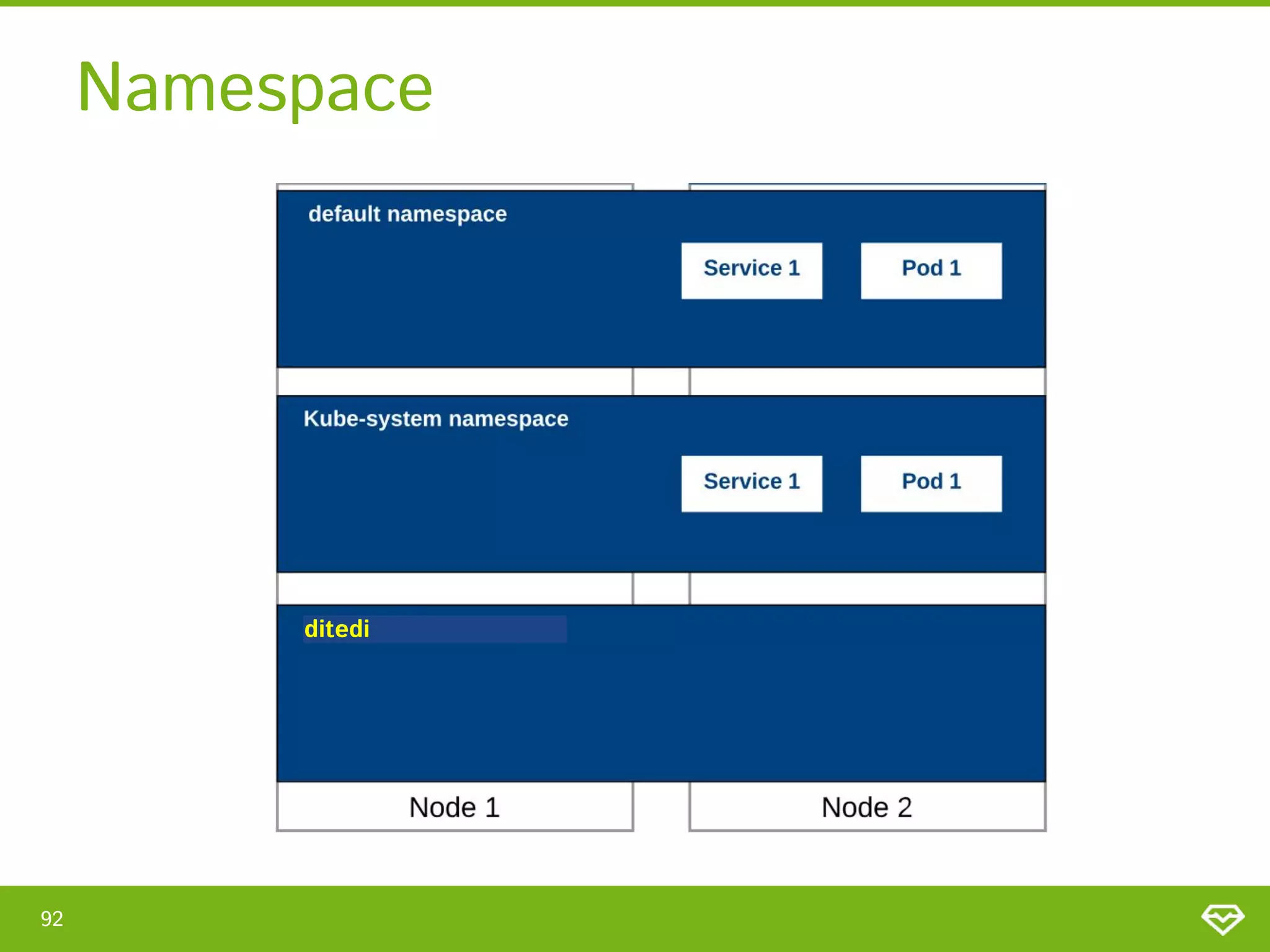 Namespace

default namespace

Service 1

Pod 1

Kube-system namespace

Service 1

Pod 1

ditedi

Node 1

Node 2

92